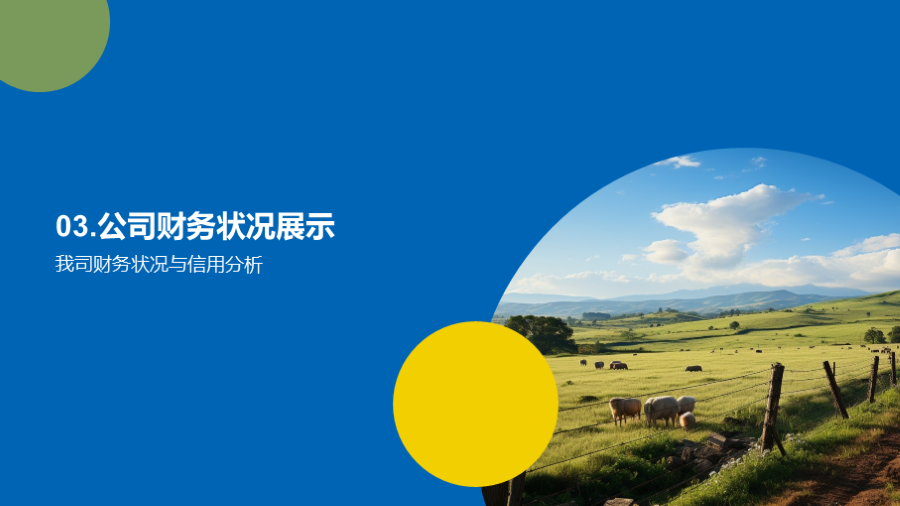 03.公司财务状况展示

我司财务状况与信用分析